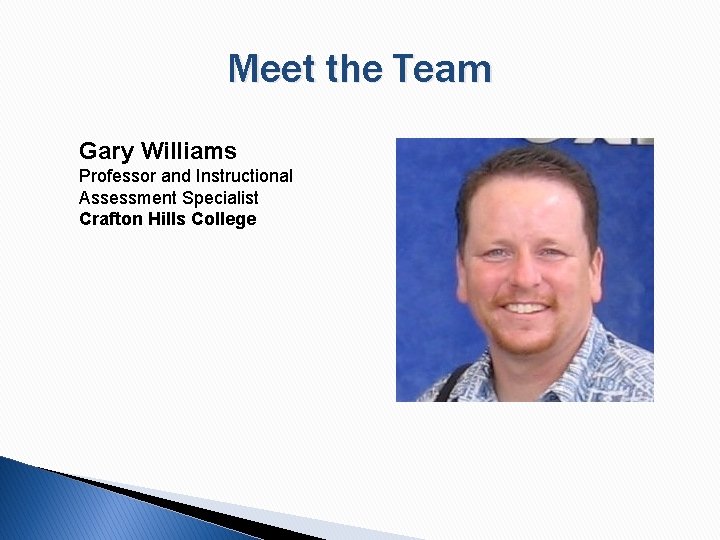 Meet the Team

Gary Williams
Professor and Instructional Assessment Specialist
Crafton Hills College